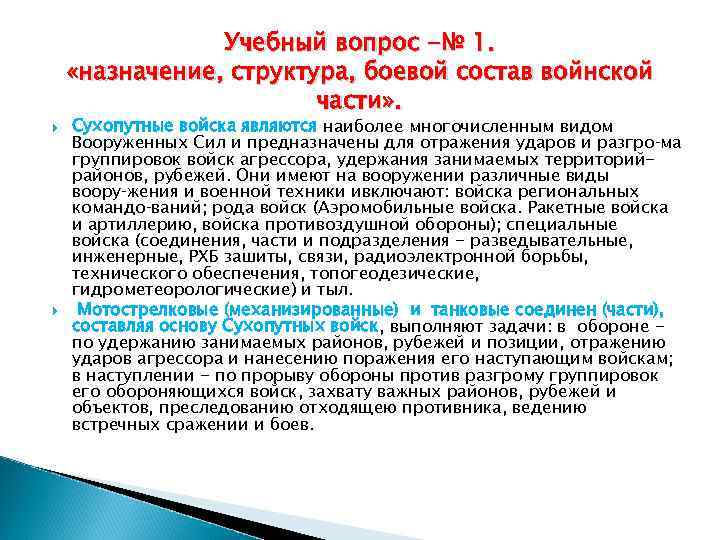 Учебный вопрос -№ 1.
«назначение, структура, боевой состав войнской части».

Сухопутные войска являются наиболее многочисленным видом Вооруженных Сил и предназначены для отражения ударов и разгро-ма группировок войск агрессора, удержания занимаемых территорий-районов, рубежей. Они имеют на вооружении различные виды воору-жения и военной техники ивключают: войска региональных командо-ваний; рода войск (Аэромобильные войска. Ракетные войска и артиллерию, войска противоздушной обороны); специальные войска (соединения, части и подразделения - разведывательные, инженерные, РХБ зашиты, связи, радиоэлектронной борьбы, технического обеспечения, топогеодезические, гидрометеорологические) и тыл.

Мотострелковые (механизированные) и танковые соединен (части), составляя основу Сухопутных войск, выполняют задачи: в обороне - по удержанию занимаемых районов, рубежей и позиции, отражению ударов агрессора и нанесению поражения его наступающим войскам; в наступлении - по прорыву обороны против разгрому группировок его обороняющихся войск, захвату важных районов, рубежей и объектов, преследованию отходящею противника, ведению встречных сражении и боев.